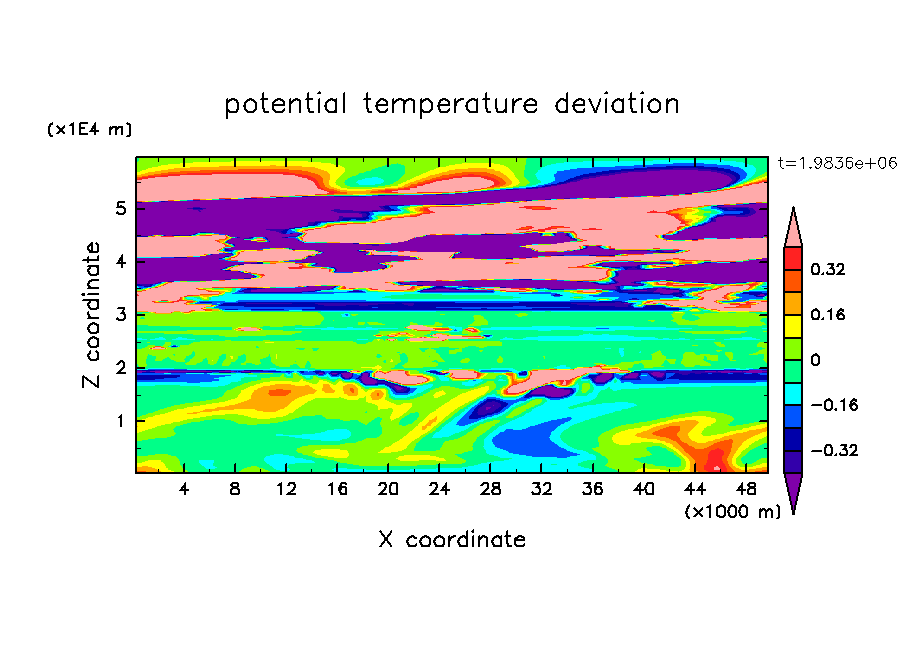 potential temperature deviation

(x1E4 m)

t=1.9836e+06

Z coordinate

5
4
3
2
1

4 8 12 16 20 24 28 32 36 40 44 48

(x1000 m)

X coordinate

0.32
0.16
0
−0.16
−0.32